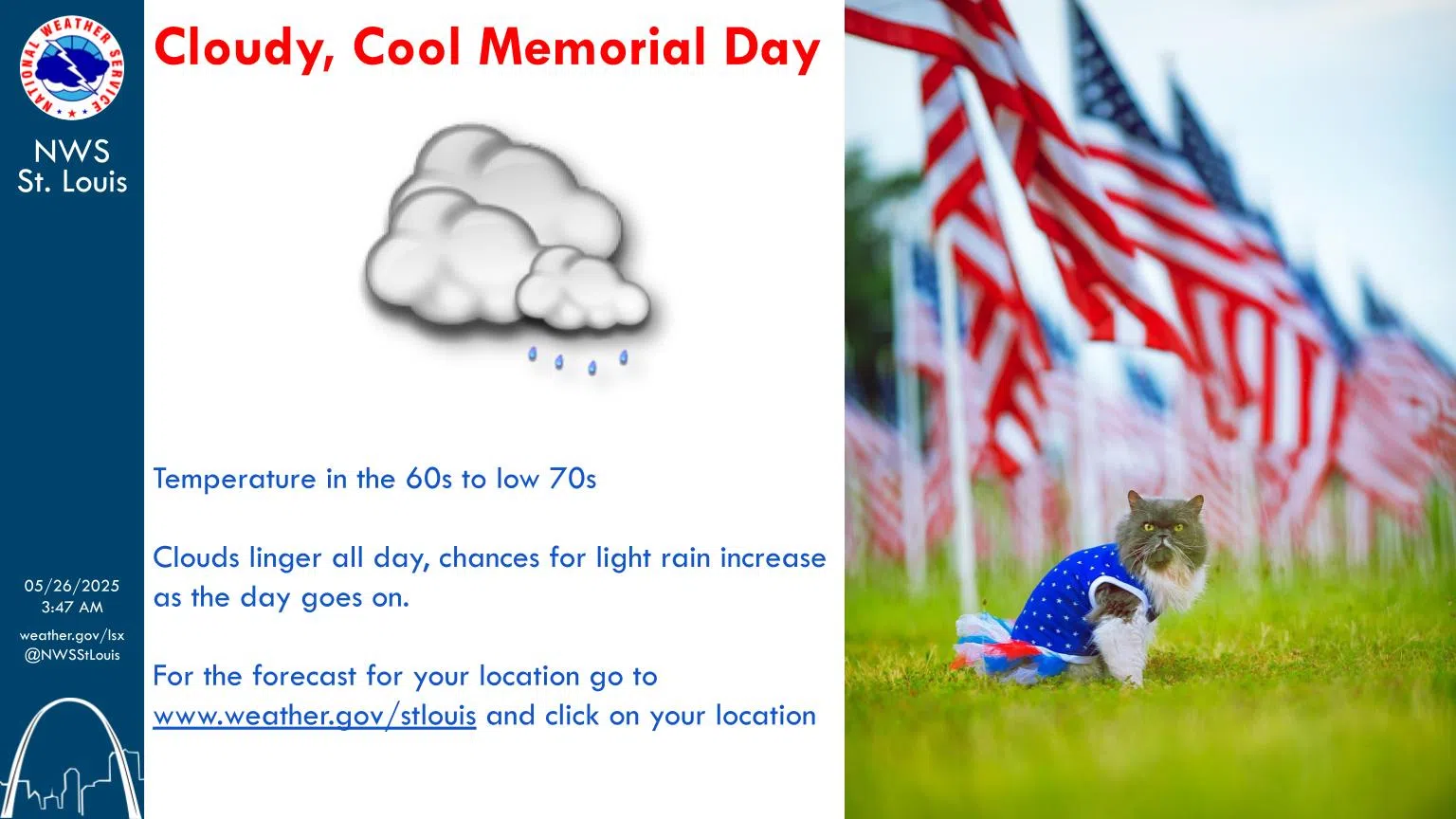 NATIONAL WEATHER SERVICE

NWS
St. Louis

05/26/2025
3:47 AM

weather.gov/lsx
@NWSStLouis

Cloudy, Cool Memorial Day

Temperature in the 60s to low 70s

Clouds linger all day, chances for light rain increase as the day goes on.

For the forecast for your location go to www.weather.gov/stlouis and click on your location